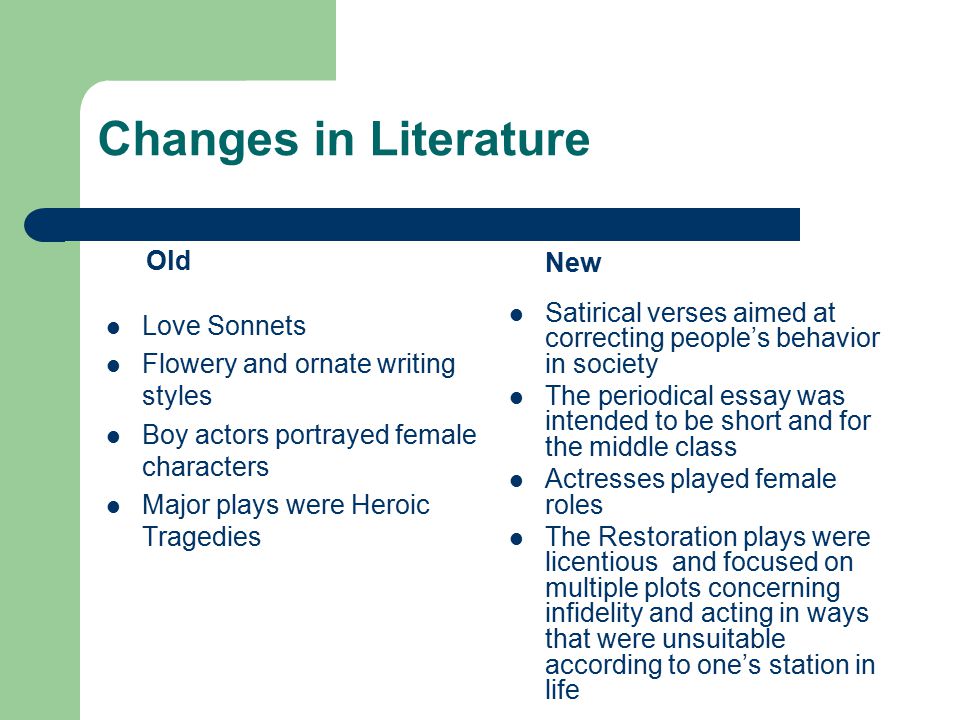 Changes in Literature

Old

- Love Sonnets
- Flowery and ornate writing styles
- Boy actors portrayed female characters
- Major plays were Heroic Tragedies

New

- Satirical verses aimed at correcting people's behavior in society
- The periodical essay was intended to be short and for the middle class
- Actresses played female roles
- The Restoration plays were licentious and focused on multiple plots concerning infidelity and acting in ways that were unsuitable according to one's station in life